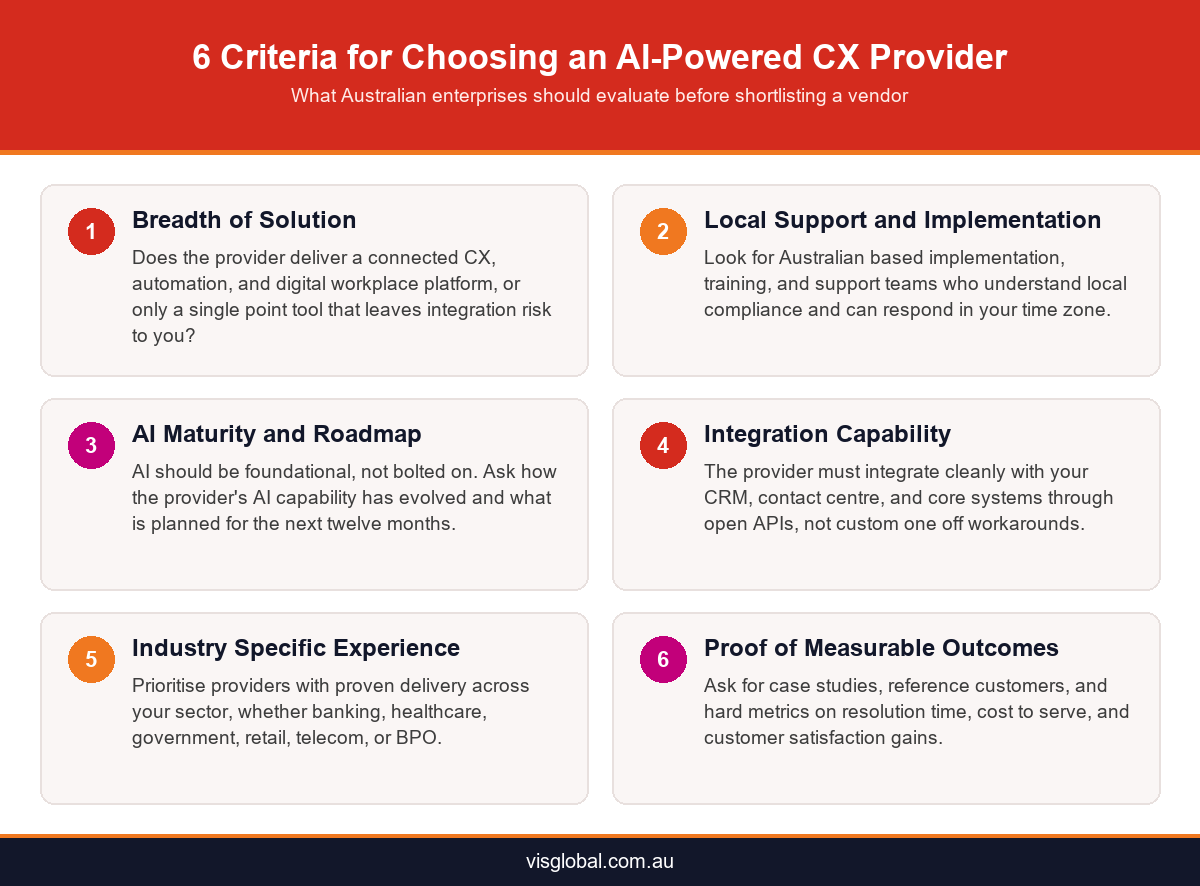 6 Criteria for Choosing an AI-Powered CX Provider

What Australian enterprises should evaluate before shortlisting a vendor

1

Breadth of Solution

Does the provider deliver a connected CX, automation, and digital workplace platform, or only a single point tool that leaves integration risk to you?

2

Local Support and Implementation

Look for Australian based implementation, training, and support teams who understand local compliance and can respond in your time zone.

3

AI Maturity and Roadmap

AI should be foundational, not bolted on. Ask how the provider's AI capability has evolved and what is planned for the next twelve months.

4

Integration Capability

The provider must integrate cleanly with your CRM, contact centre, and core systems through open APIs, not custom one off workarounds.

5

Industry Specific Experience

Prioritise providers with proven delivery across your sector, whether banking, healthcare, government, retail, telecom, or BPO.

6

Proof of Measurable Outcomes

Ask for case studies, reference customers, and hard metrics on resolution time, cost to serve, and customer satisfaction gains.

visglobal.com.au